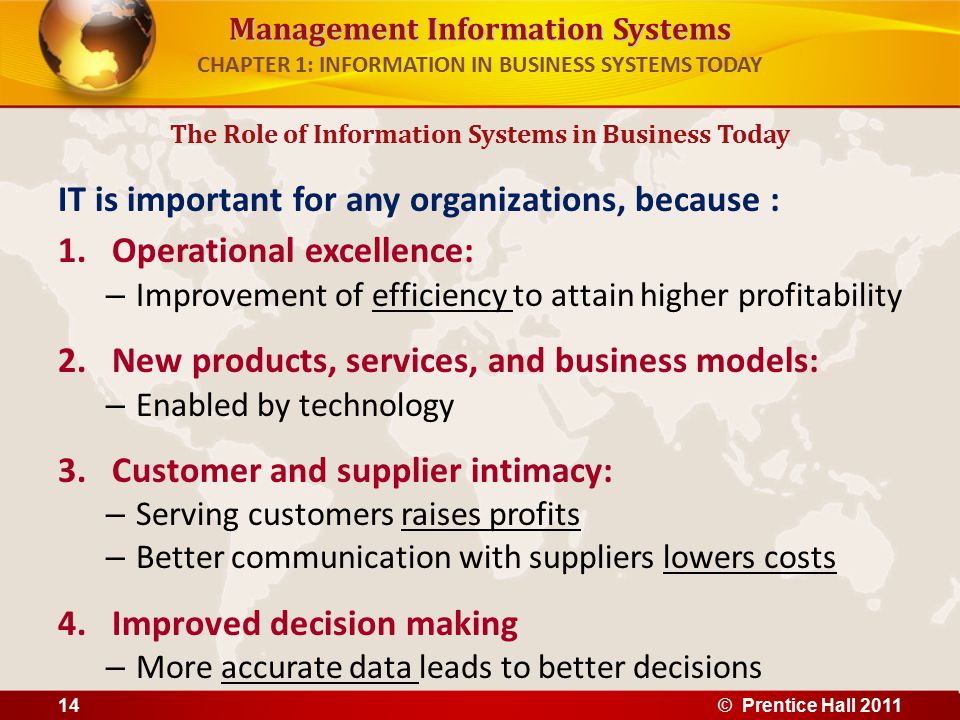 Management Information Systems
CHAPTER 1: INFORMATION IN BUSINESS SYSTEMS TODAY

The Role of Information Systems in Business Today

IT is important for any organizations, because :

1. Operational excellence:
– Improvement of efficiency to attain higher profitability

2. New products, services, and business models:
– Enabled by technology

3. Customer and supplier intimacy:
– Serving customers raises profits
– Better communication with suppliers lowers costs

4. Improved decision making
– More accurate data leads to better decisions

14

© Prentice Hall 2011